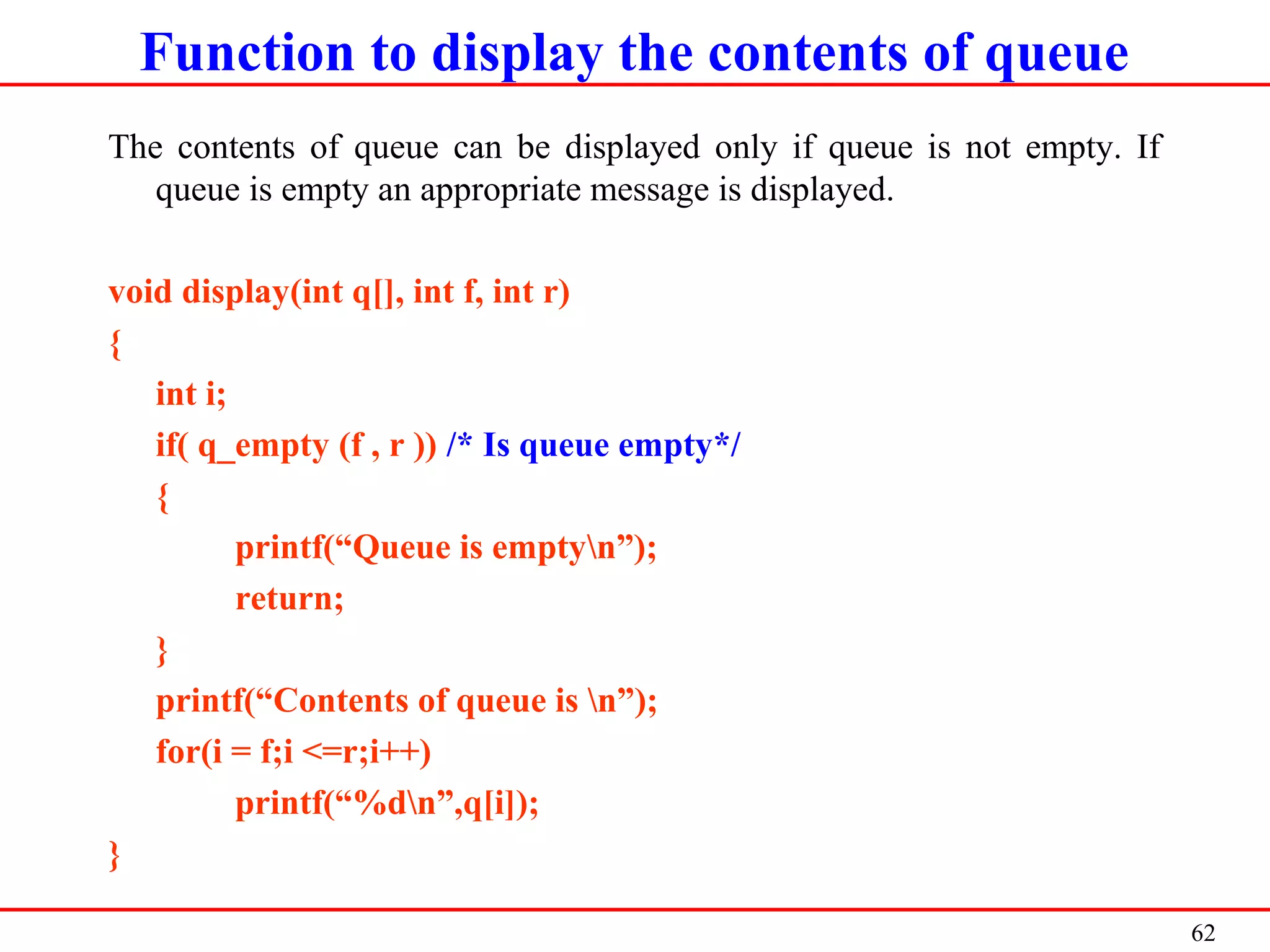 Function to display the contents of queue

The contents of queue can be displayed only if queue is not empty. If queue is empty an appropriate message is displayed.

void display(int q[], int f, int r)
{
int i;
if( q_empty (f , r )) /* Is queue empty*/
{
printf(“Queue is empty\n”);
return;
}
printf(“Contents of queue is \n”);
for(i = f;i <=r;i++)
printf(“%d\n”,q[i]);
}

62